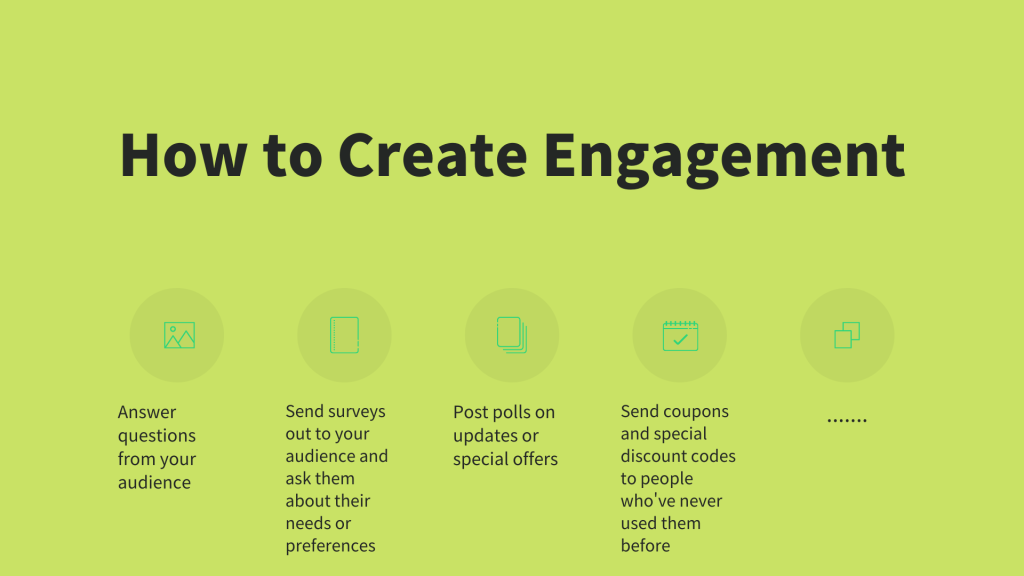 How to Create Engagement

Answer questions from your audience

Send surveys out to your audience and ask them about their needs or preferences

Post polls on updates or special offers

Send coupons and special discount codes to people who've never used them before

.......